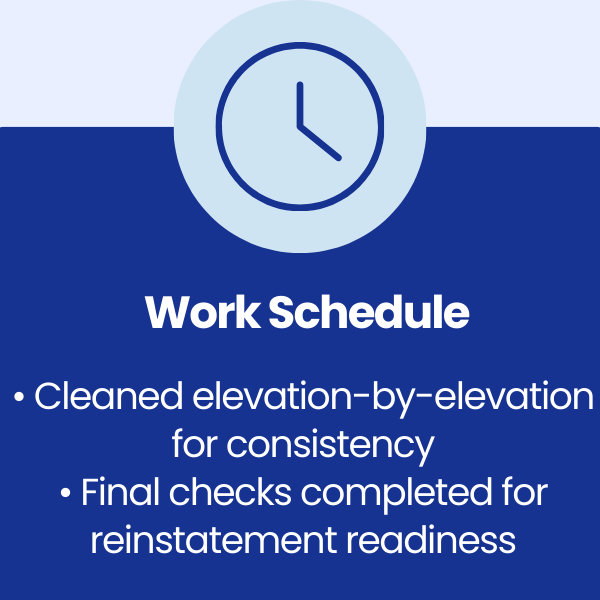 Work Schedule

• Cleaned elevation-by-elevation for consistency
• Final checks completed for reinstatement readiness